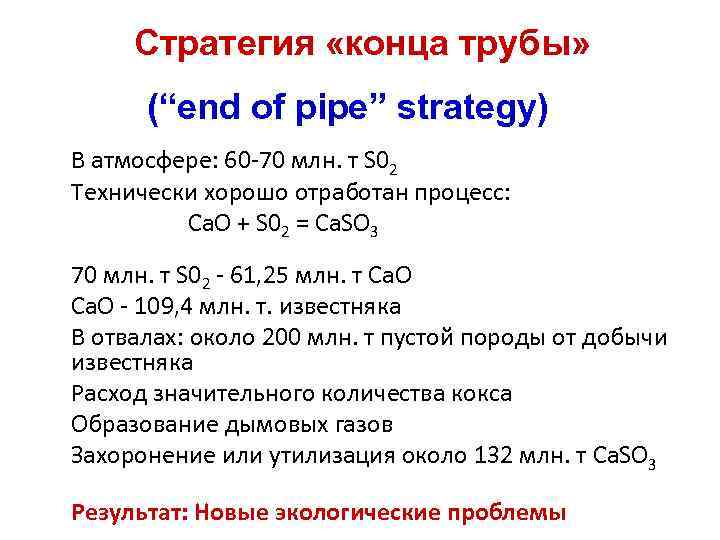 Стратегия «конца трубы»

(“end of pipe” strategy)

В атмосфере: 60-70 млн. т $S0_2$

Технически хорошо отработан процесс:

$CaO + S0_2 = CaSO_3$

70 млн. т $S0_2$ - 61,25 млн. т CaO

CaO - 109,4 млн. т. известняка

В отвалах: около 200 млн. т пустой породы от добычи известняка

Расход значительного количества кокса

Образование дымовых газов

Захоронение или утилизация около 132 млн. т $CaSO_3$

Результат: Новые экологические проблемы